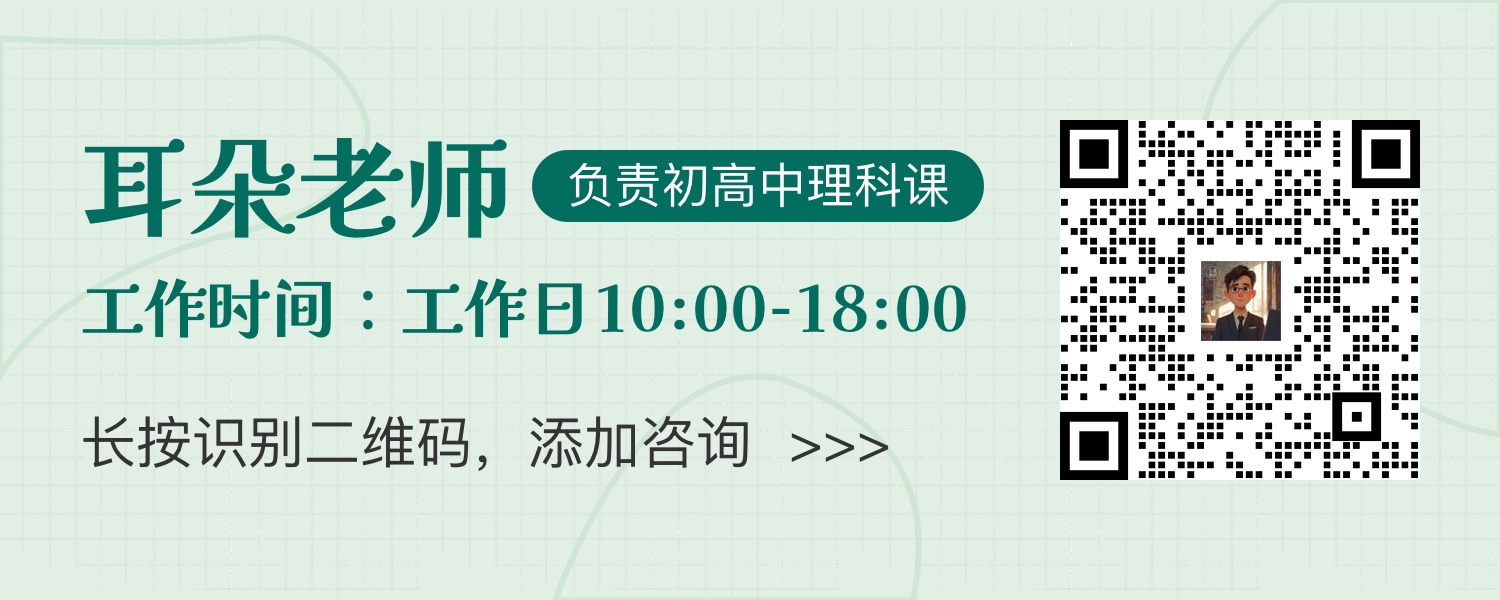 耳朵老师 负责初高中理科课

工作时间：工作日10:00-18:00

长按识别二维码，添加咨询 >>>